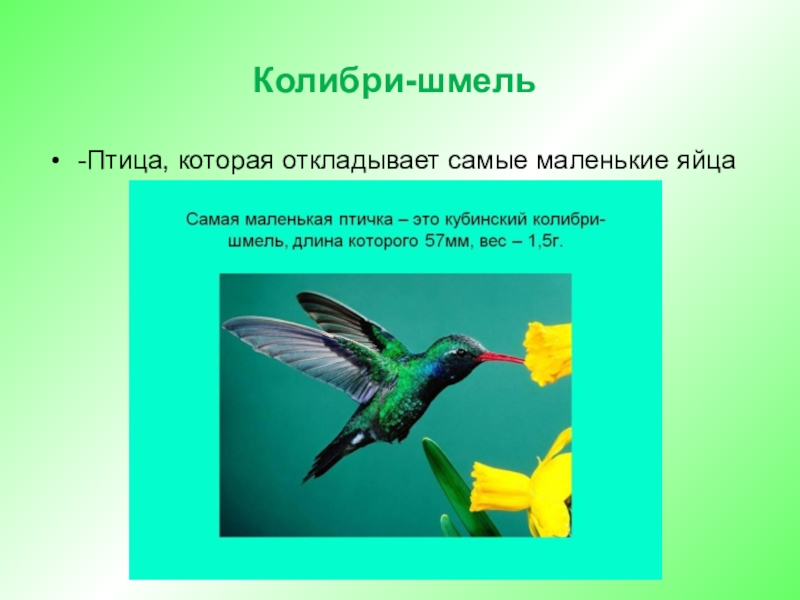 Колибри-шмель

• -Птица, которая откладывает самые маленькие яйца

Самая маленькая птичка – это кубинский колибри-шмель, длина которого 57мм, вес – 1,5г.